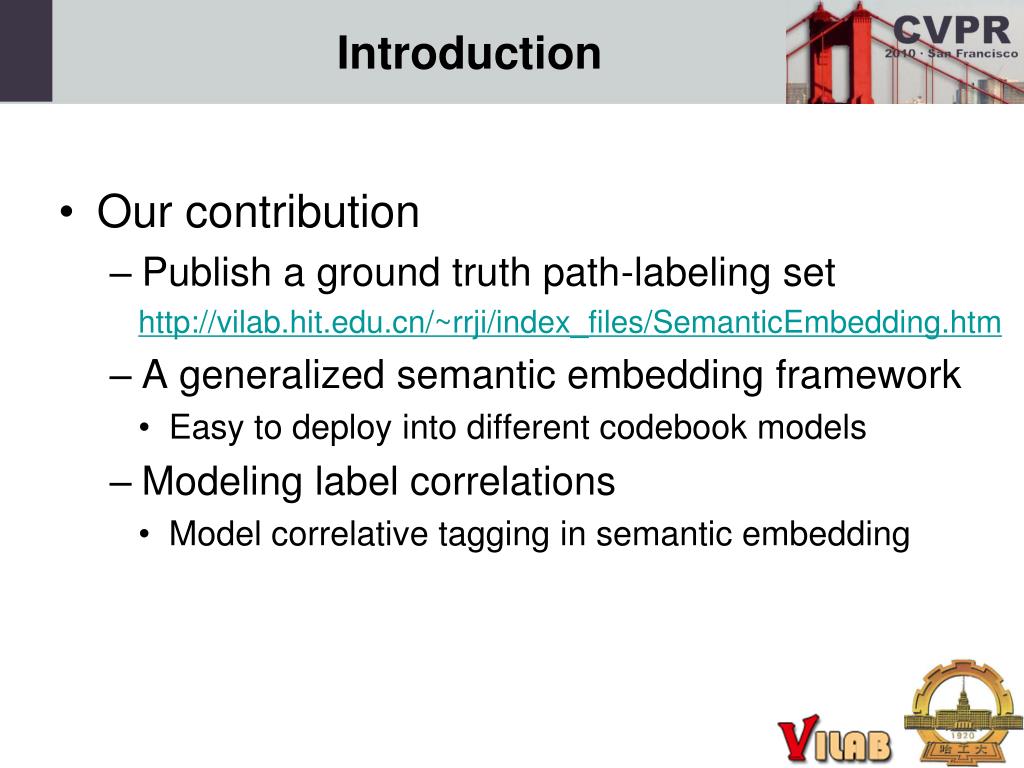 Introduction

CVPR
2010 · San Francisco

• Our contribution
– Publish a ground truth path-labeling set
http://vilab.hit.edu.cn/~rrji/index_files/SemanticEmbedding.htm
– A generalized semantic embedding framework
• Easy to deploy into different codebook models
– Modeling label correlations
• Model correlative tagging in semantic embedding

VILAB

1920
哈工大